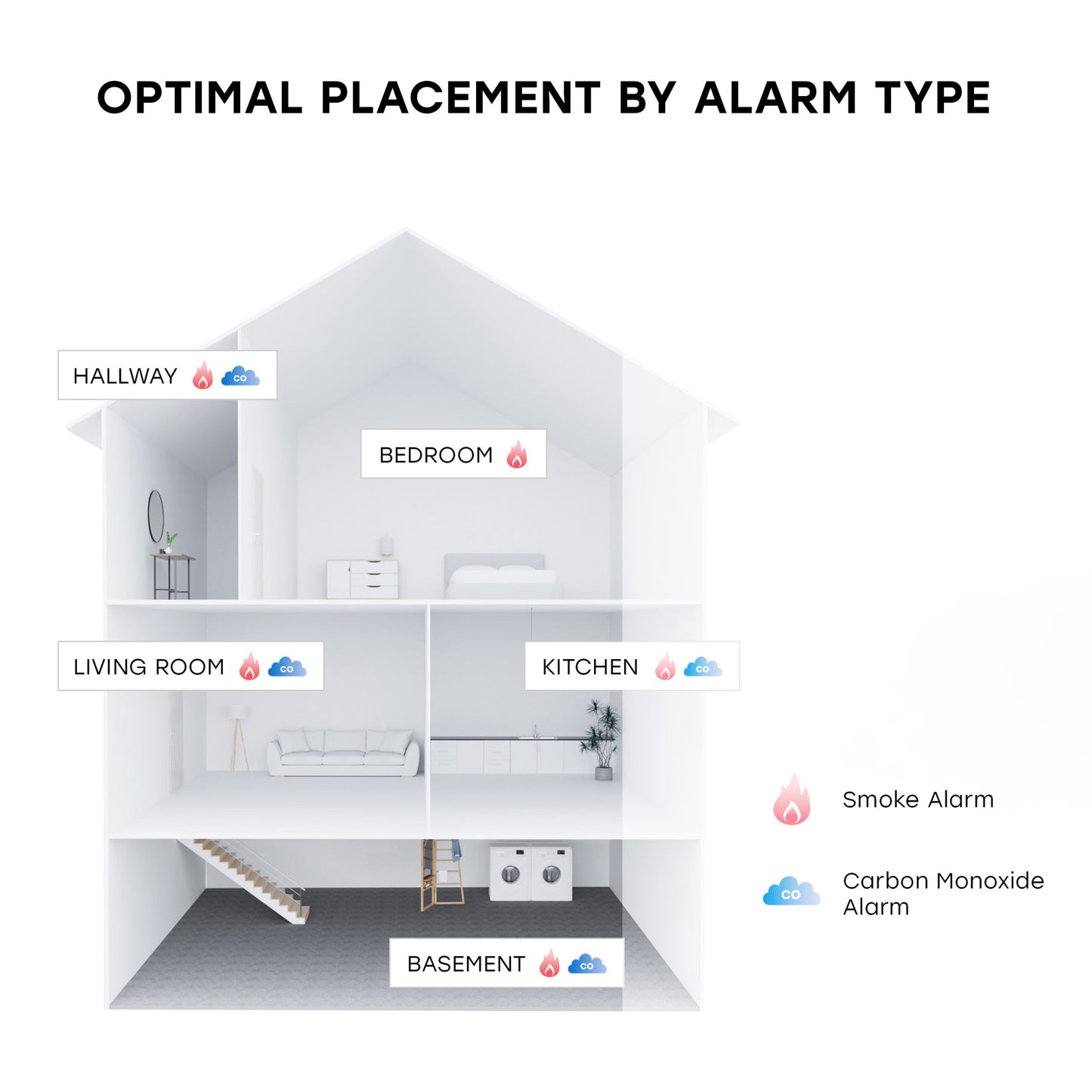 OPTIMAL PLACEMENT BY ALARM TYPE

HALLWAY CO

BEDROOM

LIVING ROOM CO

KITCHEN CO

BASEMENT CO

Smoke Alarm

CO Carbon Monoxide Alarm